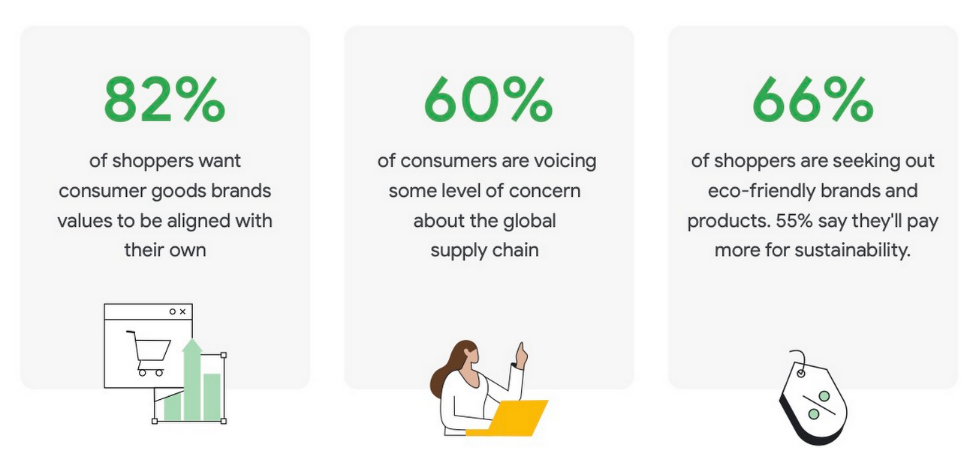 82%

of shoppers want consumer goods brands values to be aligned with their own

60%

of consumers are voicing some level of concern about the global supply chain

66%

of shoppers are seeking out eco-friendly brands and products. 55% say they'll pay more for sustainability.